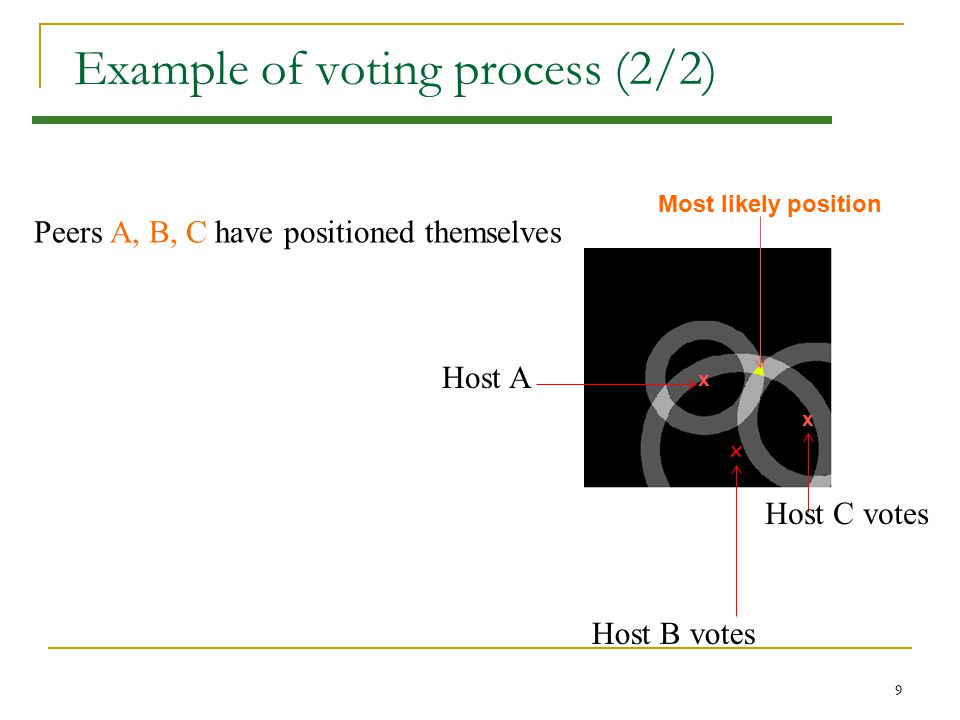 Example of voting process (2/2)

Peers A, B, C have positioned themselves

Most likely position

Host A

x

x

x

Host C votes

Host B votes

9